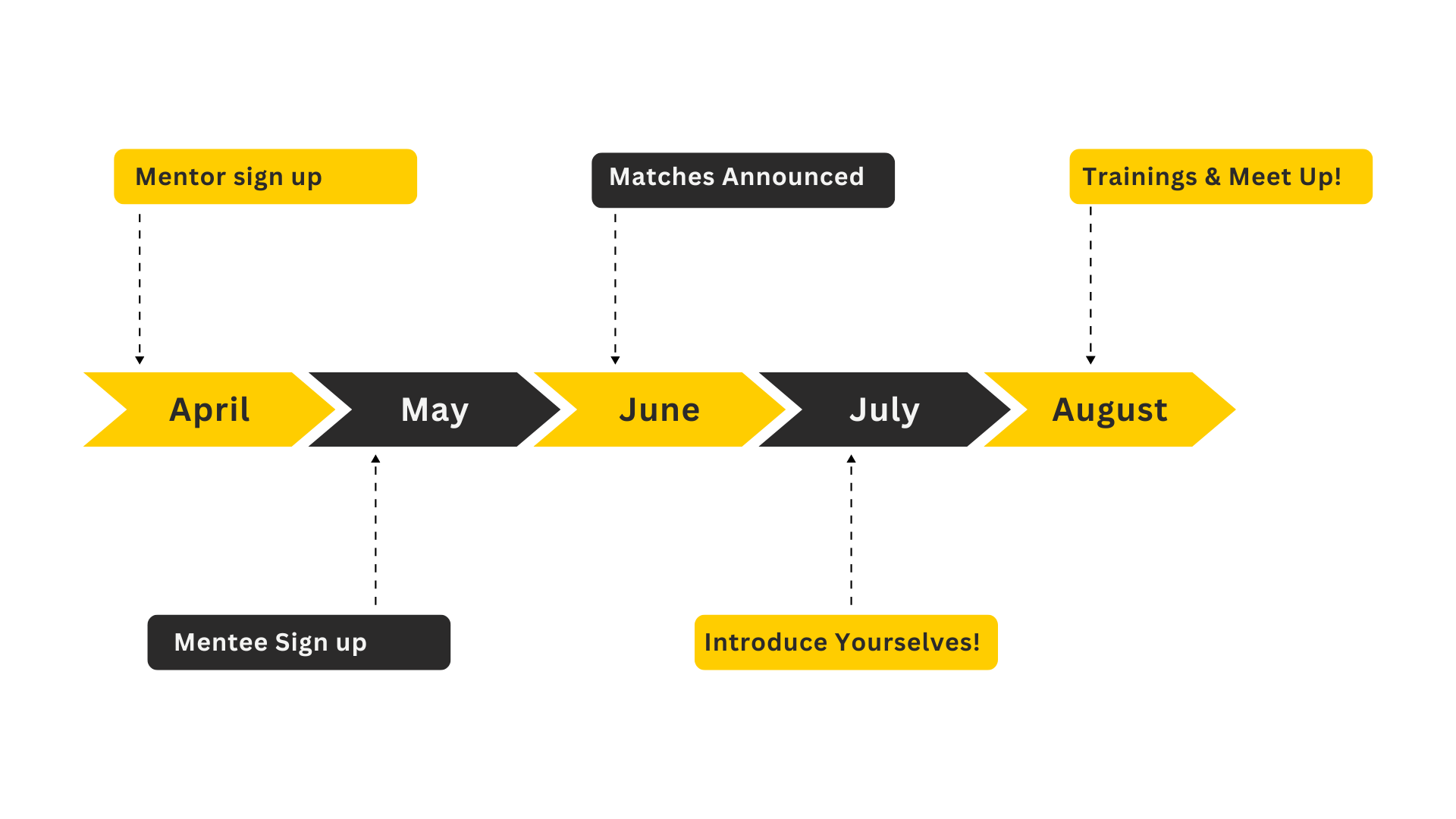 Mentor sign up

Matches Announced

Trainings & Meet Up!

April

May

June

July

August

Mentee Sign up

Introduce Yourselves!